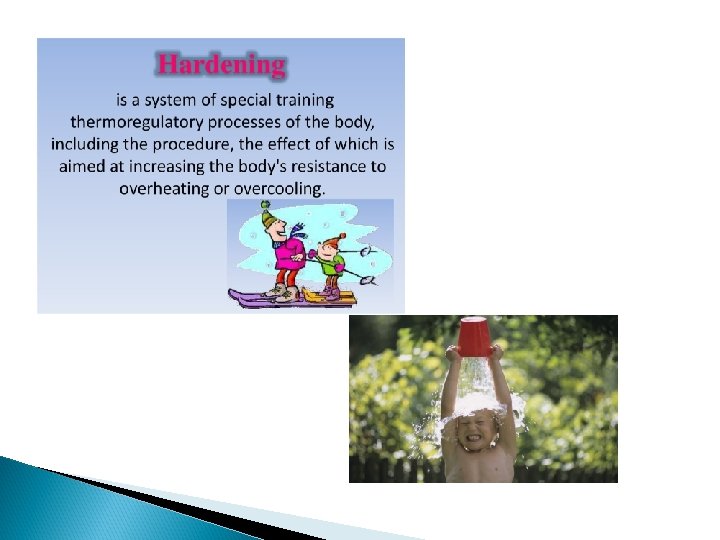 Hardening

is a system of special training thermoregulatory processes of the body, including the procedure, the effect of which is aimed at increasing the body's resistance to overheating or overcooling.